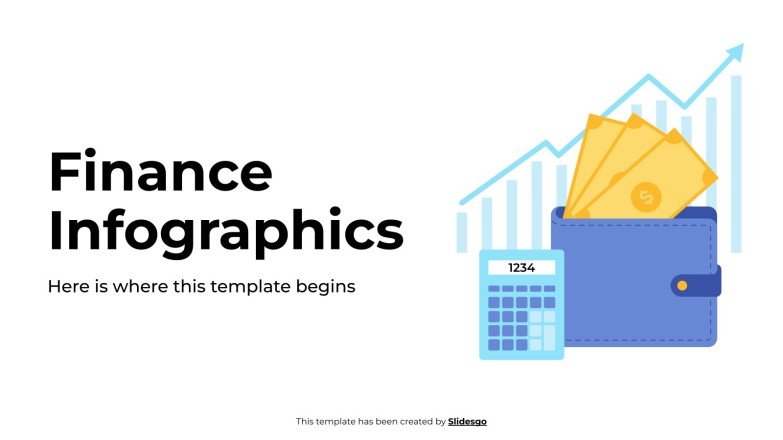 Finance Infographics

Here is where this template begins

1234

$

This template has been created by Slidesgo